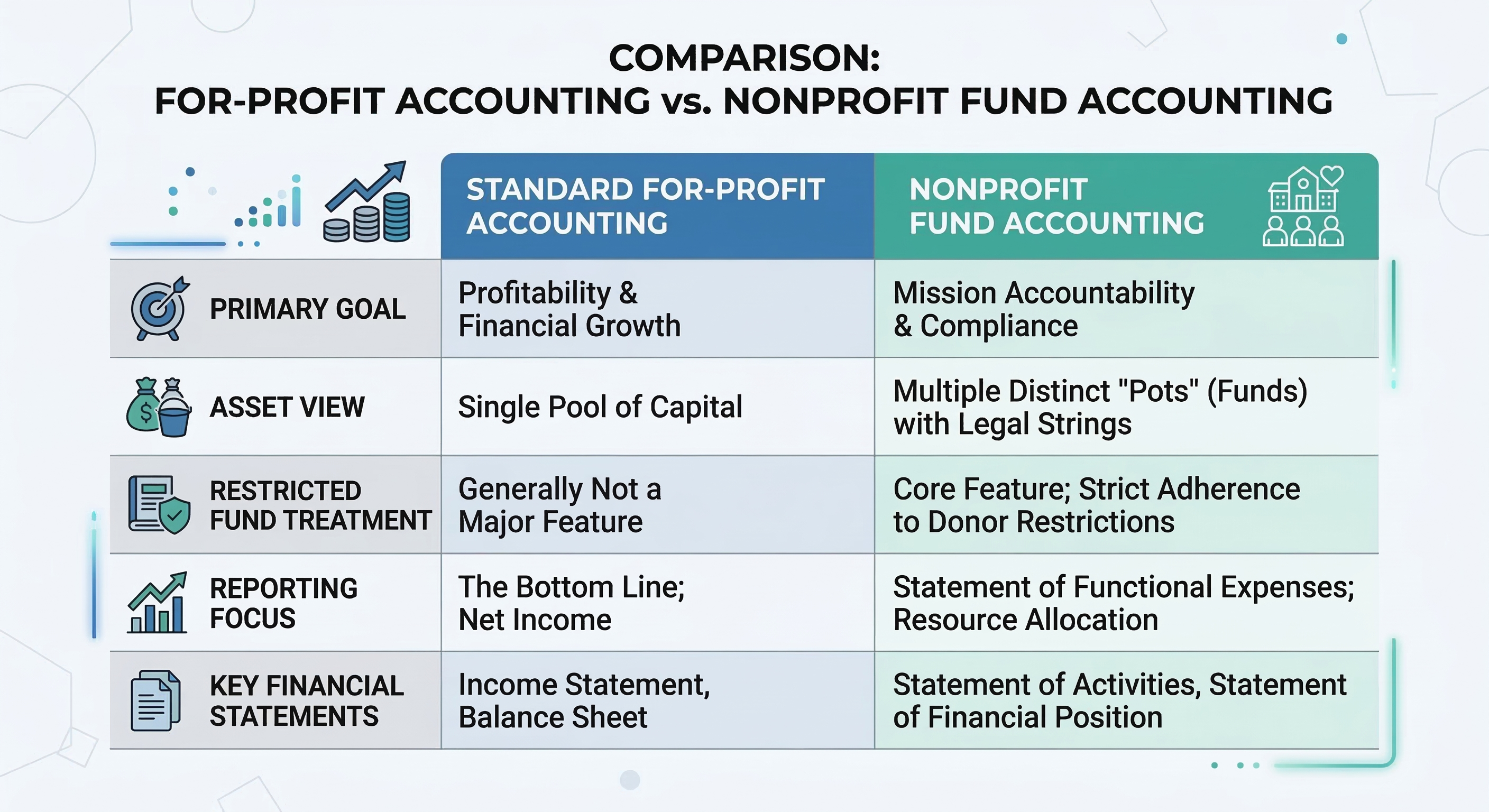 COMPARISON:
FOR-PROFIT ACCOUNTING vs. NONPROFIT FUND ACCOUNTING

| | STANDARD FOR-PROFIT ACCOUNTING | NONPROFIT FUND ACCOUNTING |
|---|---|---|
| PRIMARY GOAL | Profitability & Financial Growth | Mission Accountability & Compliance |
| ASSET VIEW | Single Pool of Capital | Multiple Distinct "Pots" (Funds) with Legal Strings |
| RESTRICTED FUND TREATMENT | Generally Not a Major Feature | Core Feature; Strict Adherence to Donor Restrictions |
| REPORTING FOCUS | The Bottom Line; Net Income | Statement of Functional Expenses; Resource Allocation |
| KEY FINANCIAL STATEMENTS | Income Statement, Balance Sheet | Statement of Activities, Statement of Financial Position |